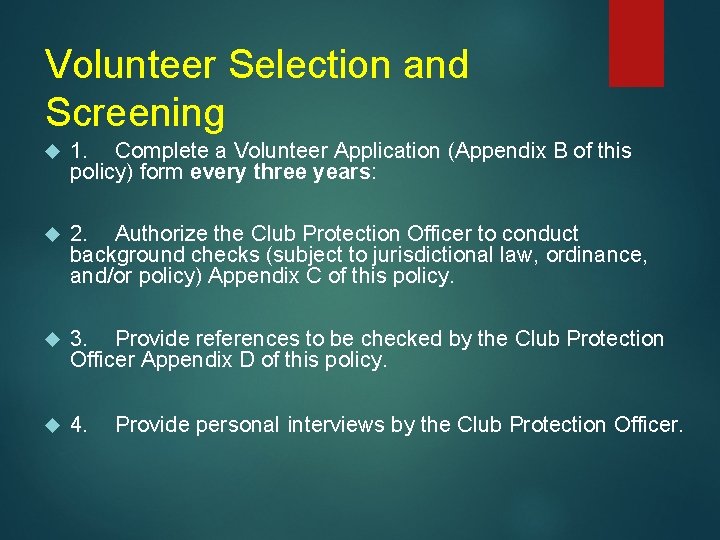 Volunteer Selection and Screening

1. Complete a Volunteer Application (Appendix B of this policy) form every three years:

2. Authorize the Club Protection Officer to conduct background checks (subject to jurisdictional law, ordinance, and/or policy) Appendix C of this policy.

3. Provide references to be checked by the Club Protection Officer Appendix D of this policy.

4. Provide personal interviews by the Club Protection Officer.